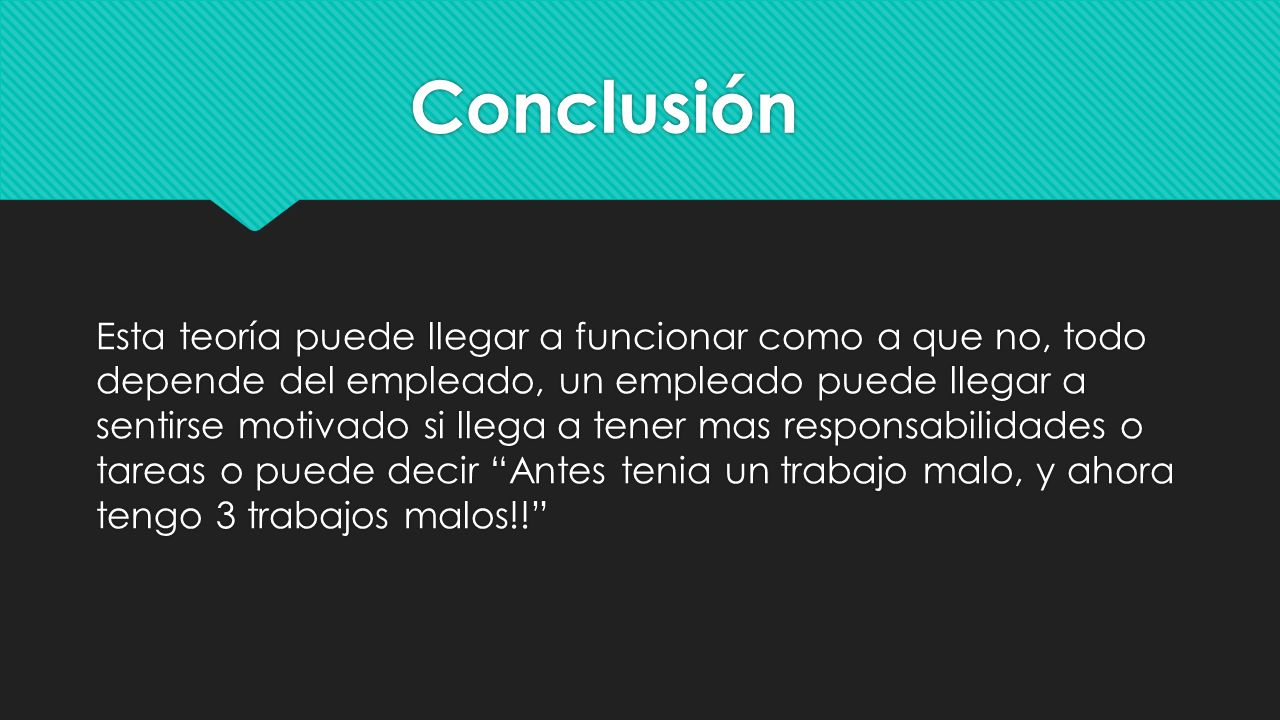 Conclusión

Esta teoría puede llegar a funcionar como a que no, todo depende del empleado, un empleado puede llegar a sentirse motivado si llega a tener mas responsabilidades o tareas o puede decir “Antes tenia un trabajo malo, y ahora tengo 3 trabajos malos!!”